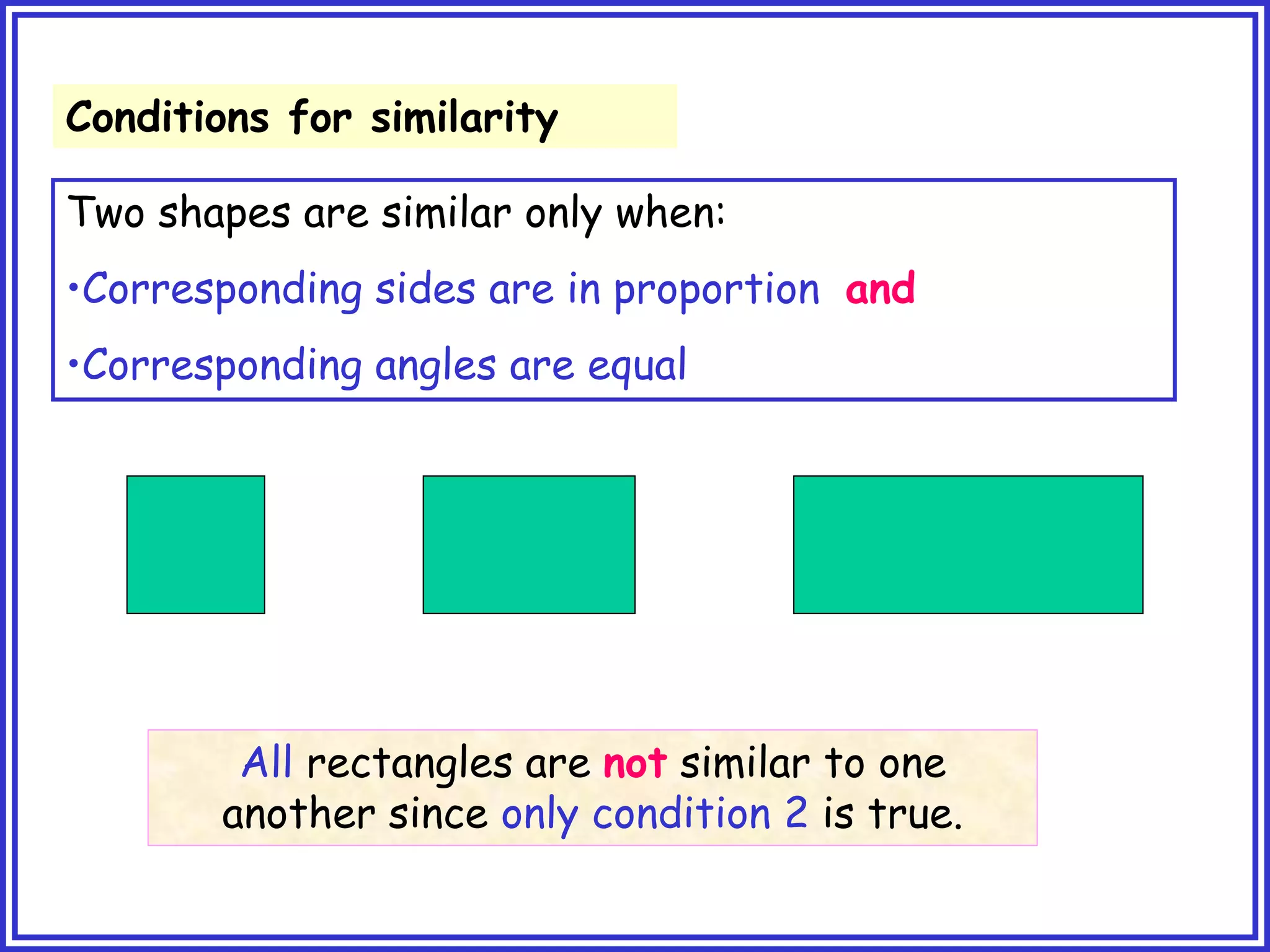 Conditions for similarity

Two shapes are similar only when:

•Corresponding sides are in proportion and

•Corresponding angles are equal

All rectangles are not similar to one another since only condition 2 is true.